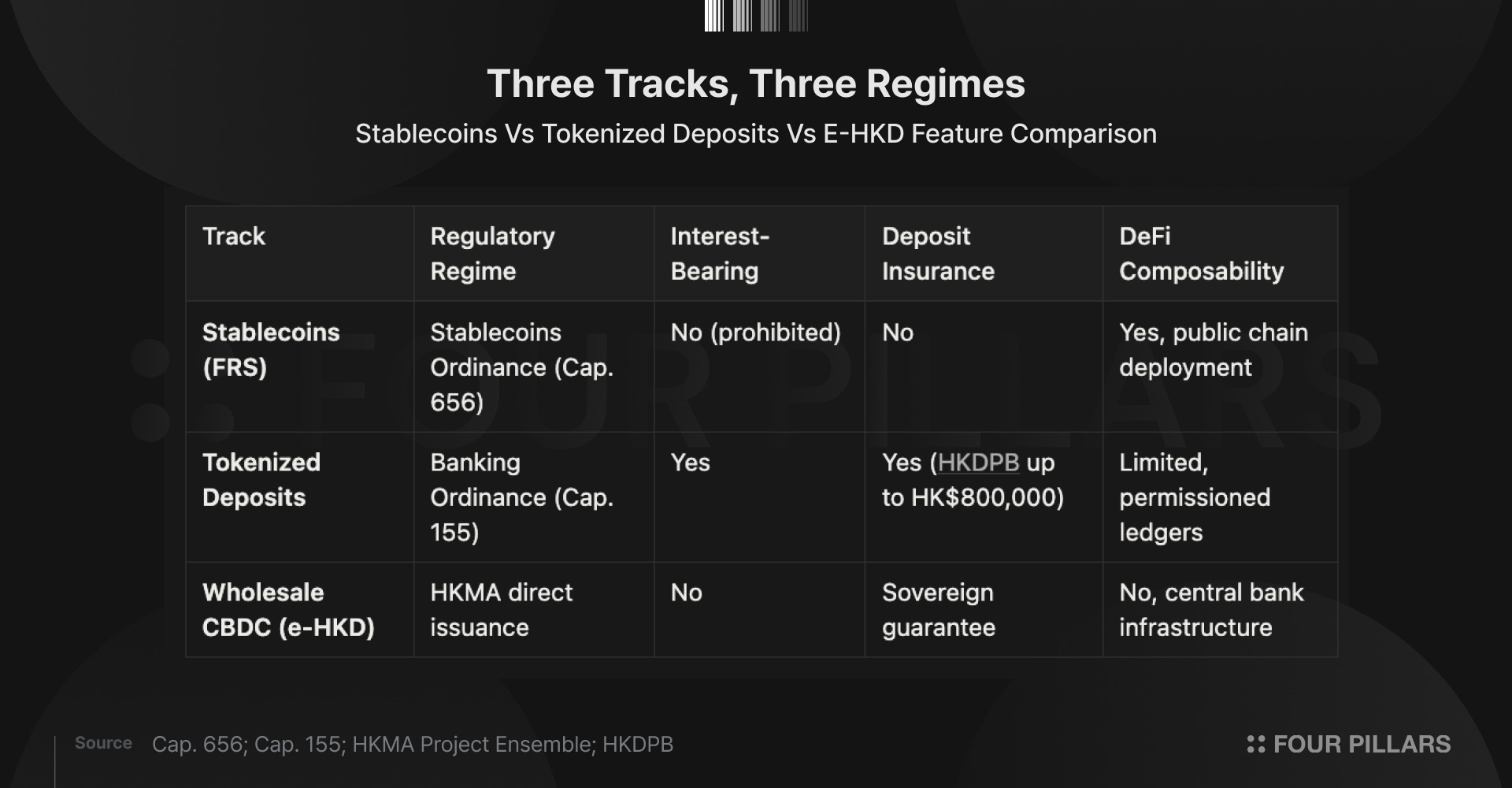 Three Tracks, Three Regimes

Stablecoins Vs Tokenized Deposits Vs E-HKD Feature Comparison

| Track | Regulatory Regime | Interest-Bearing | Deposit Insurance | DeFi Composability |
|---|---|---|---|---|
| Stablecoins (FRS) | Stablecoins Ordinance (Cap. 656) | No (prohibited) | No | Yes, public chain deployment |
| Tokenized Deposits | Banking Ordinance (Cap. 155) | Yes | Yes (HKDPB up to HK$800,000) | Limited, permissioned ledgers |
| Wholesale CBDC (e-HKD) | HKMA direct issuance | No | Sovereign guarantee | No, central bank infrastructure |

FOUR PILLARS

Source Cap. 656; Cap. 155; HKMA Project Ensemble; HKDPB

FOUR PILLARS